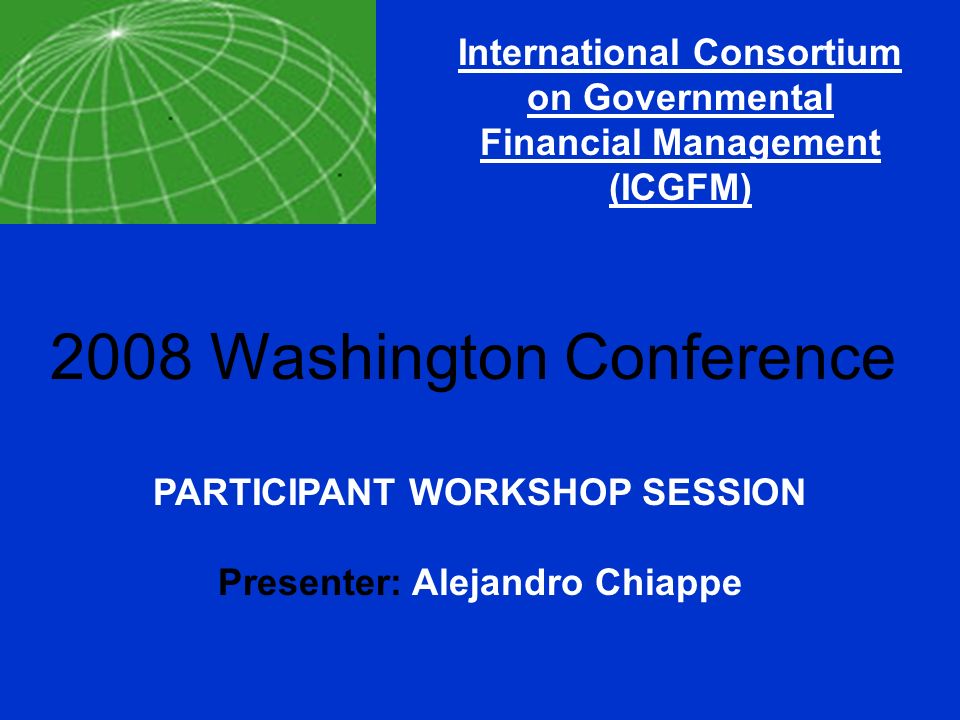 International Consortium on Governmental Financial Management (ICGFM)

2008 Washington Conference

PARTICIPANT WORKSHOP SESSION

Presenter: Alejandro Chiappe